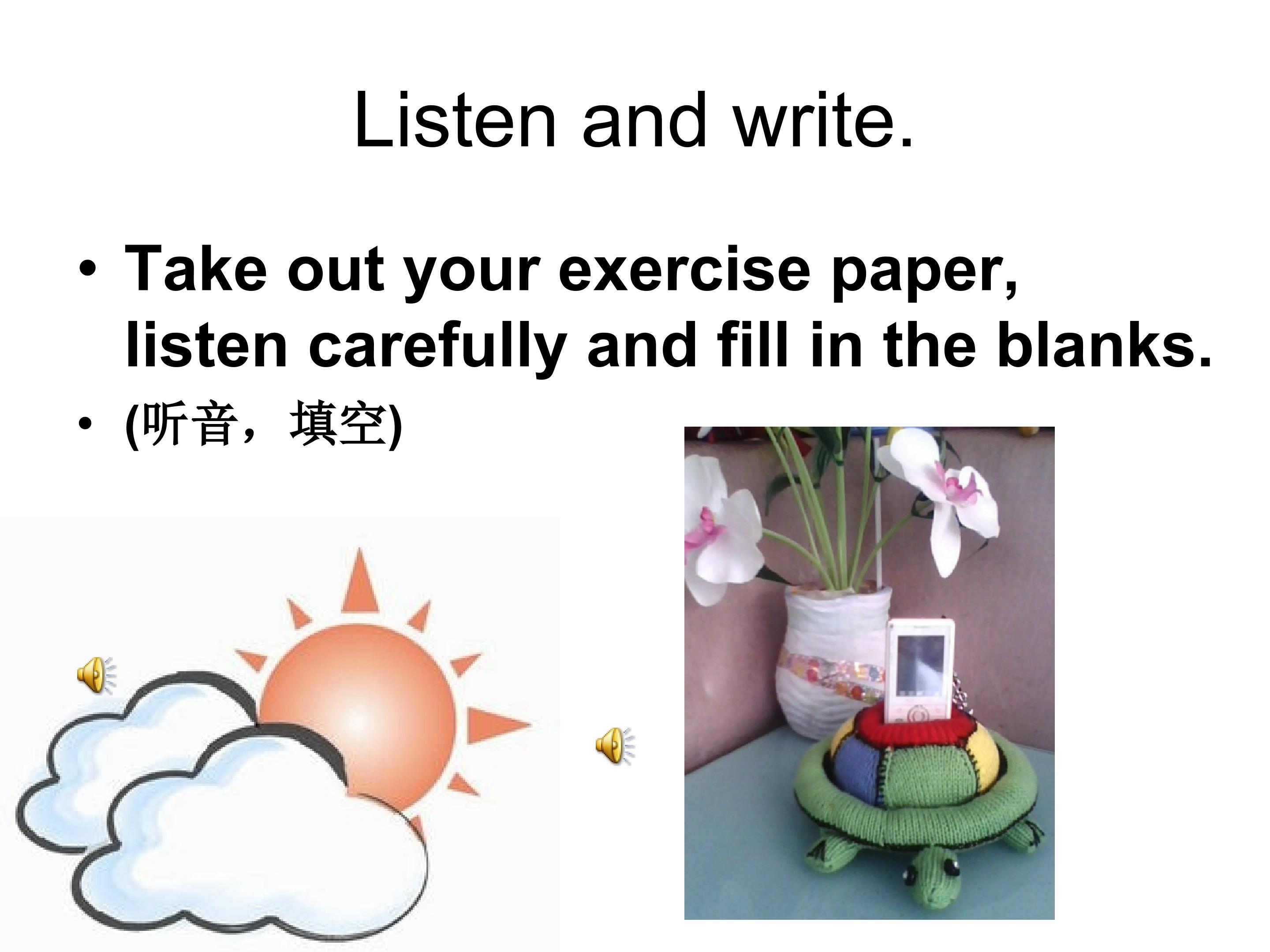 Listen and write.

• Take out your exercise paper, listen carefully and fill in the blanks.

• (听音，填空)